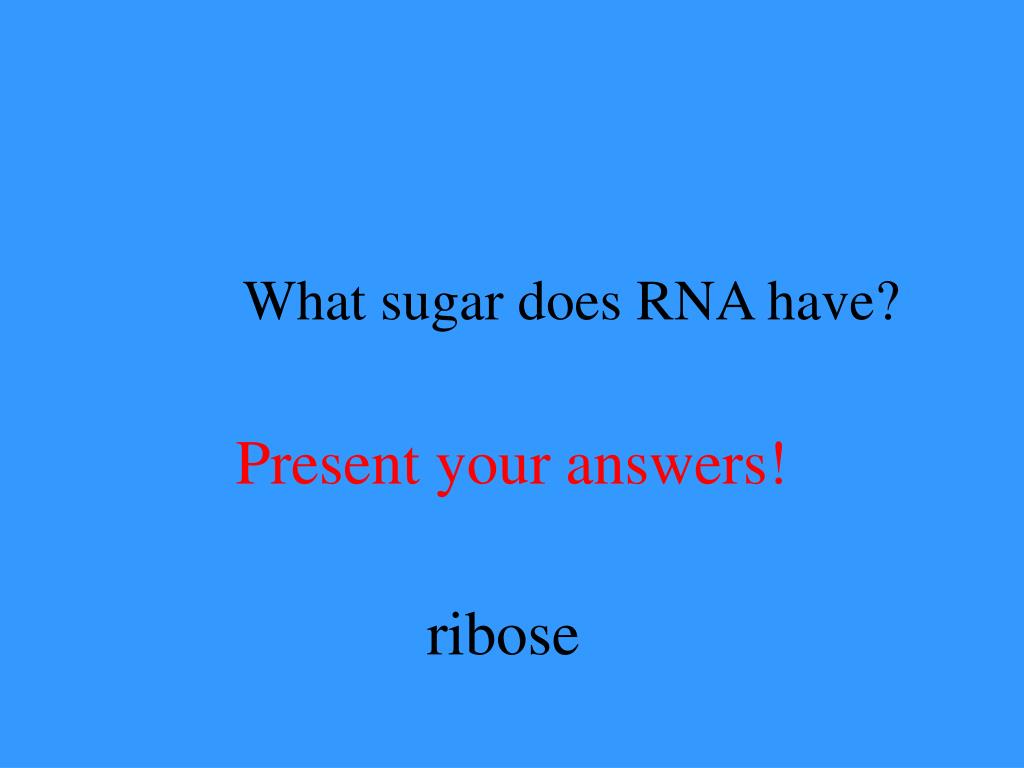 What sugar does RNA have?

Present your answers!

ribose